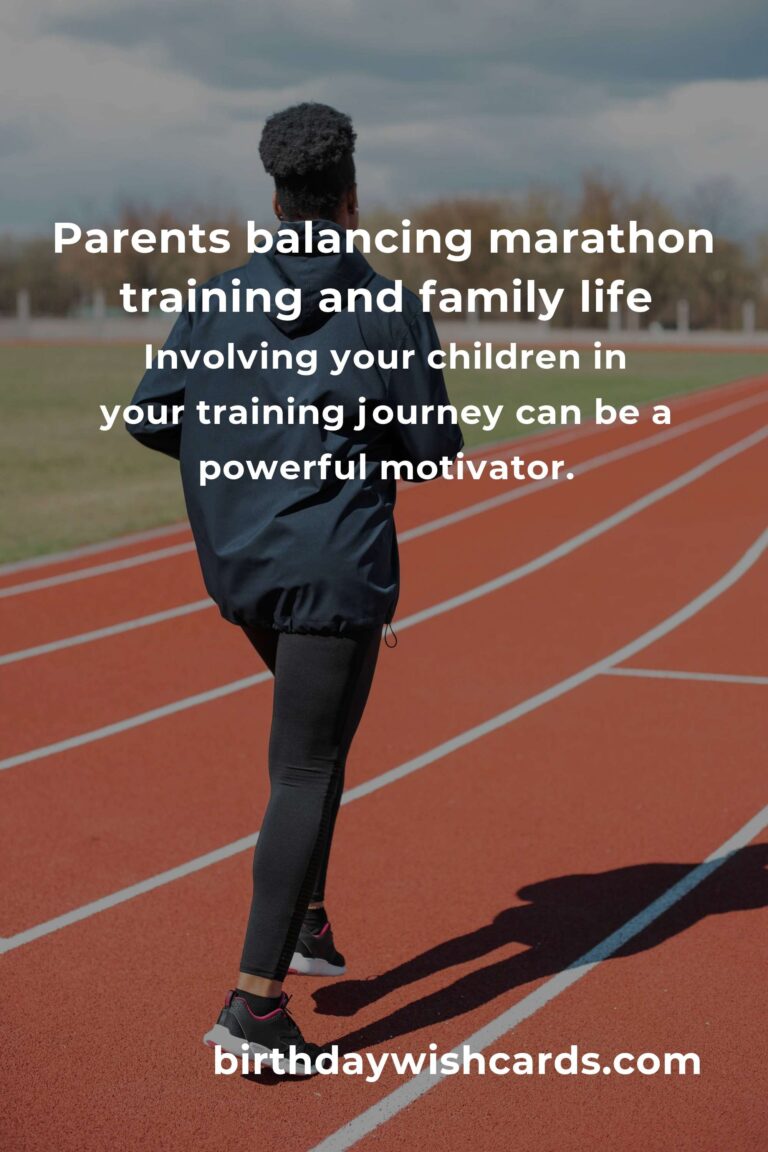 Parents balancing marathon training and family life

Involving your children in your training journey can be a powerful motivator.

birthdaywishcards.com